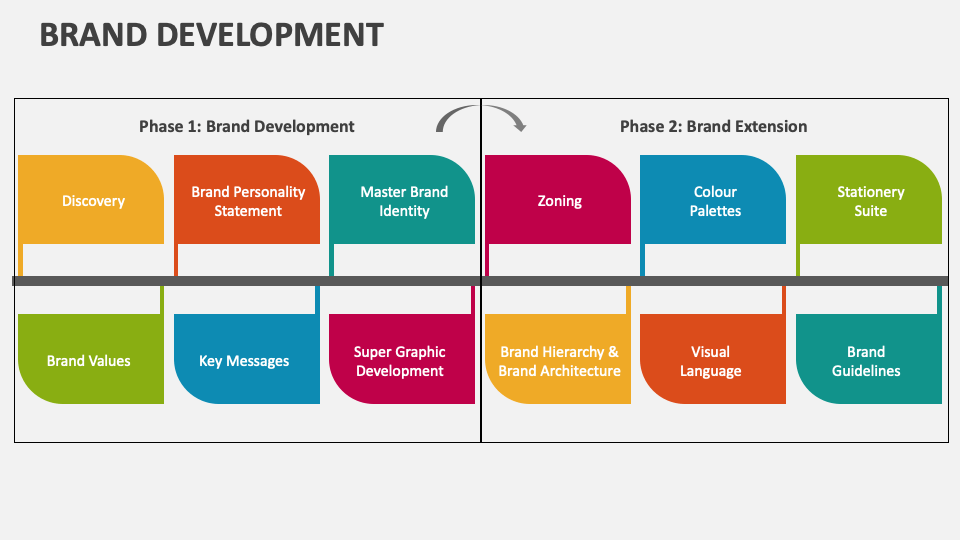 BRAND DEVELOPMENT

Phase 1: Brand Development

Discovery

Brand Personality Statement

Master Brand Identity

Brand Values

Key Messages

Super Graphic Development

Phase 2: Brand Extension

Zoning

Colour Palettes

Stationery Suite

Brand Hierarchy & Brand Architecture

Visual Language

Brand Guidelines